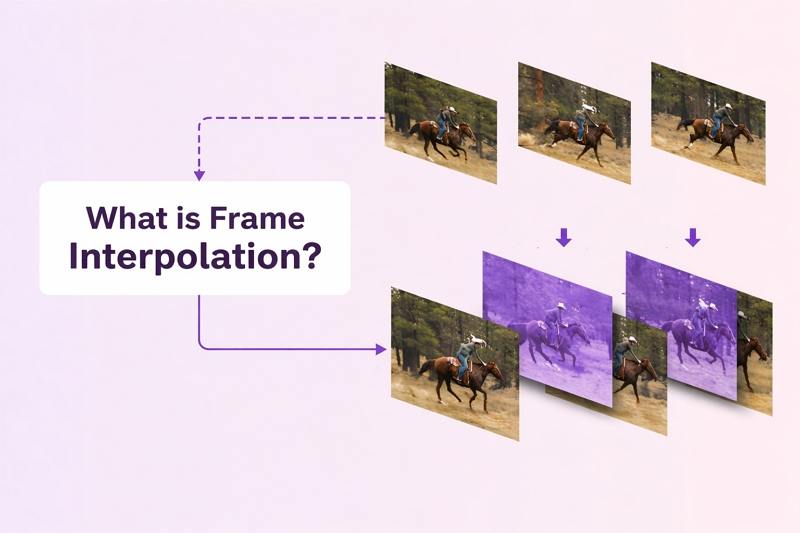 What is Frame Interpolation?